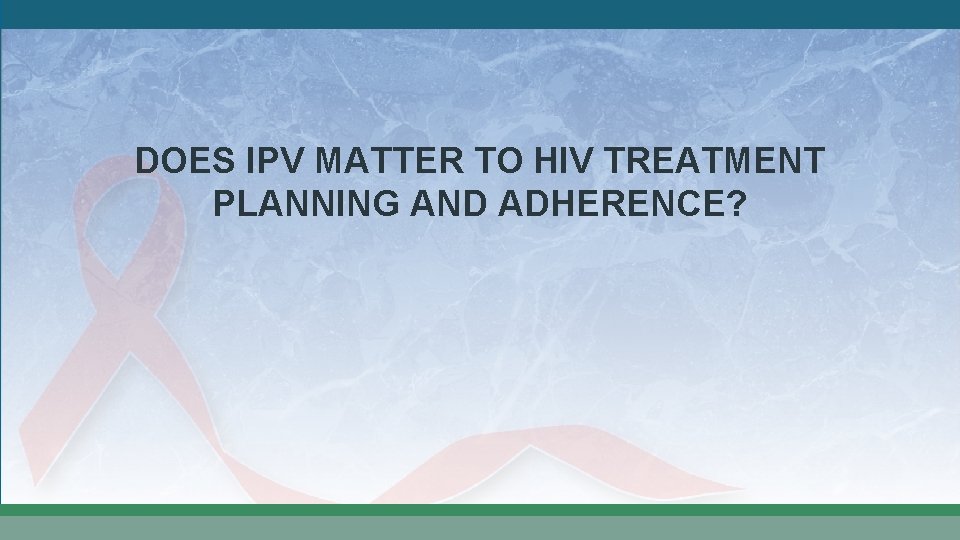 DOES IPV MATTER TO HIV TREATMENT PLANNING AND ADHERENCE?